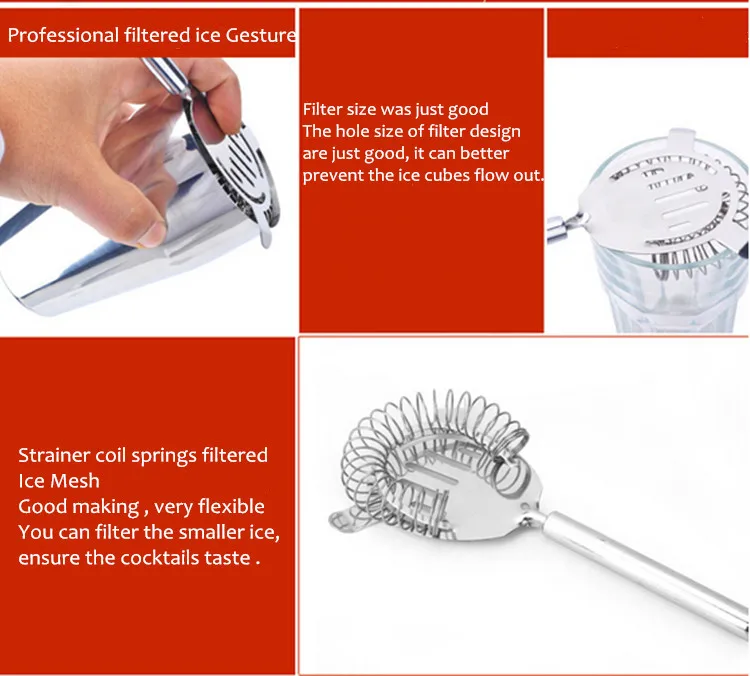 Professional filtered ice Gesture

Filter size was just good
The hole size of filter design are just good, it can better prevent the ice cubes flow out.

Strainer coil springs filtered Ice Mesh
Good making , very flexible
You can filter the smaller ice, ensure the cocktails taste .